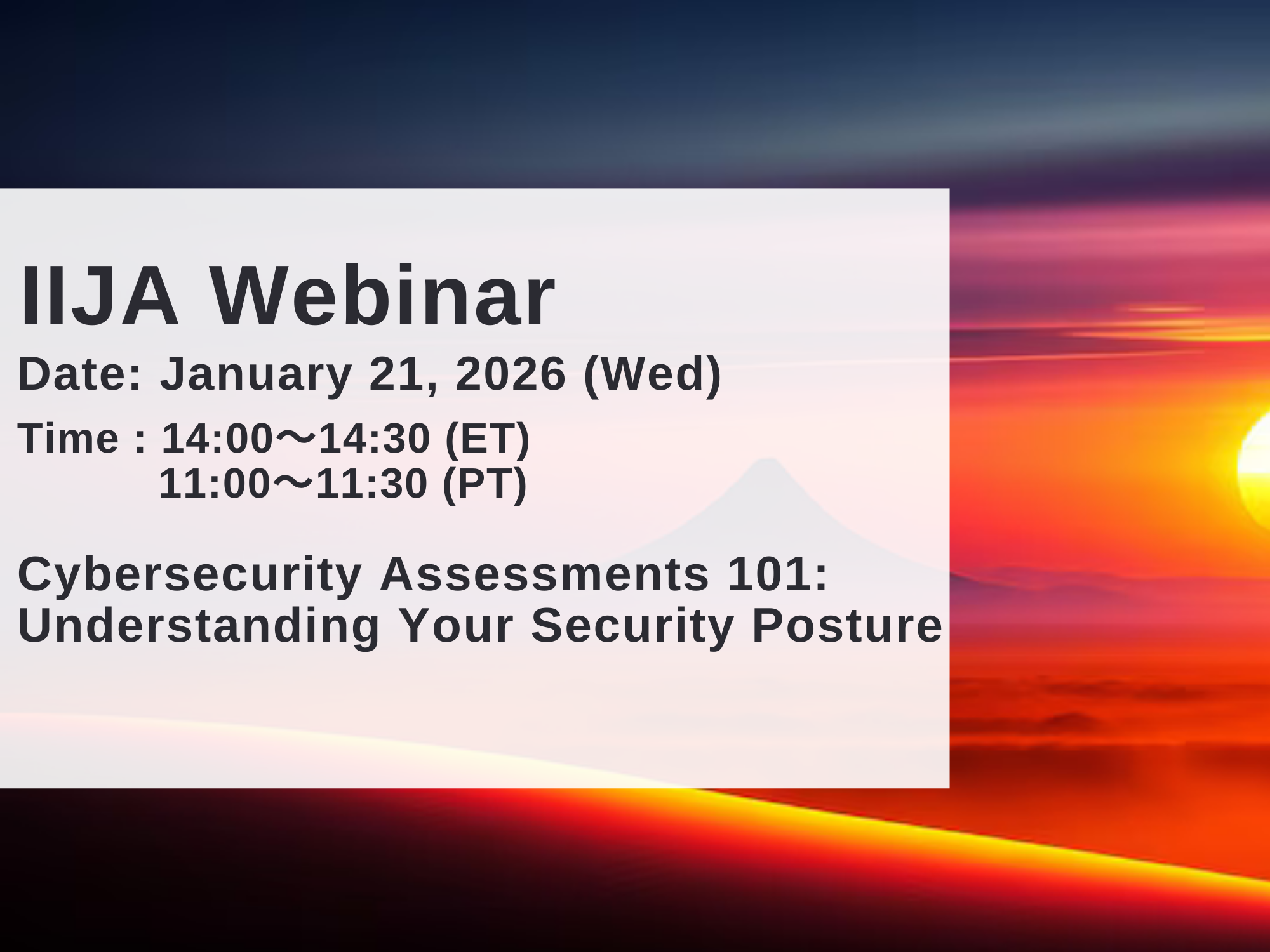 IIJA Webinar

Date: January 21, 2026 (Wed)

Time : 14:00～14:30 (ET)
11:00～11:30 (PT)

Cybersecurity Assessments 101:
Understanding Your Security Posture